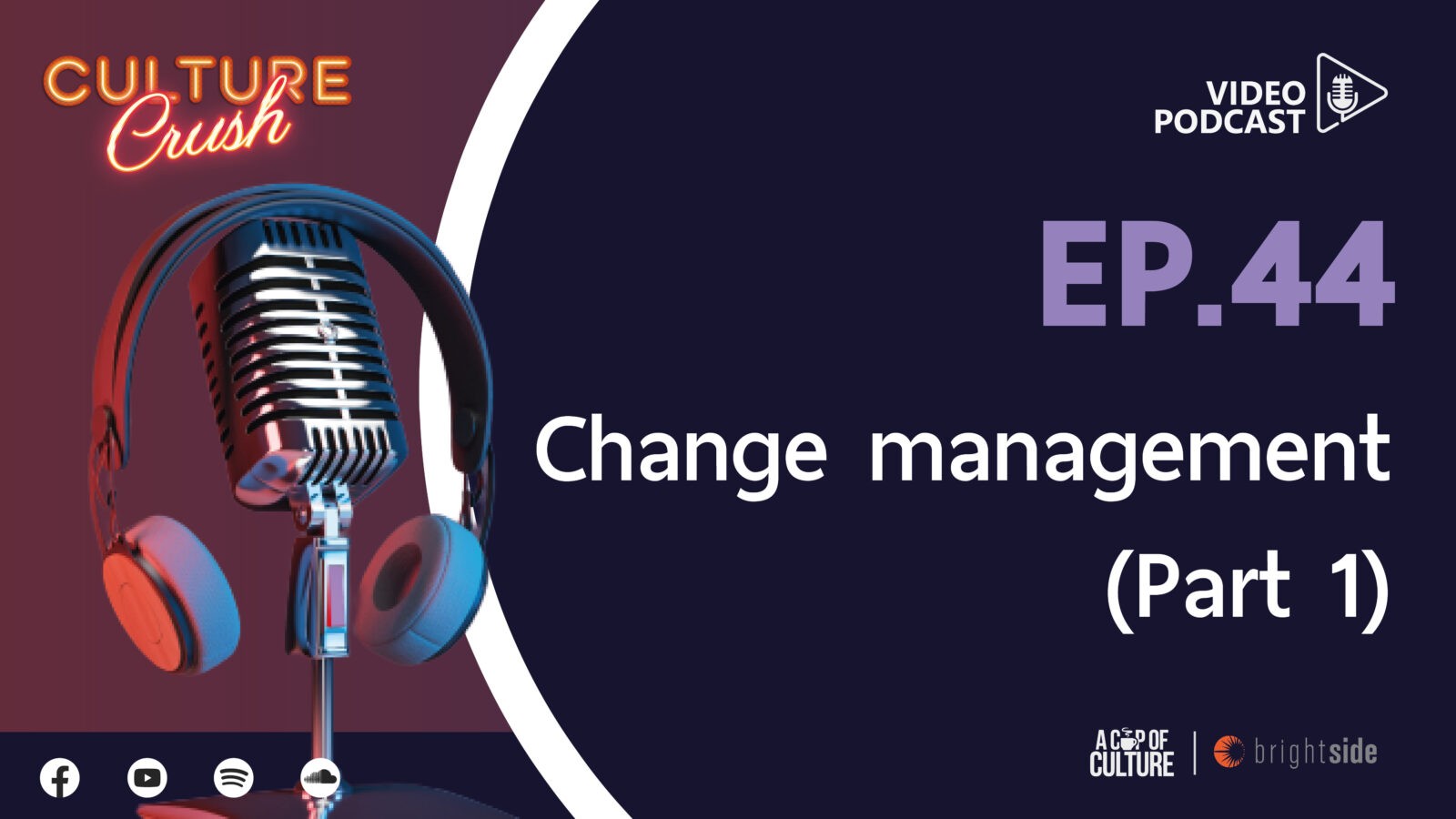 CULTURE Crush

VIDEO PODCAST

EP.44

Change management (Part 1)

A CUP OF CULTURE | brightside